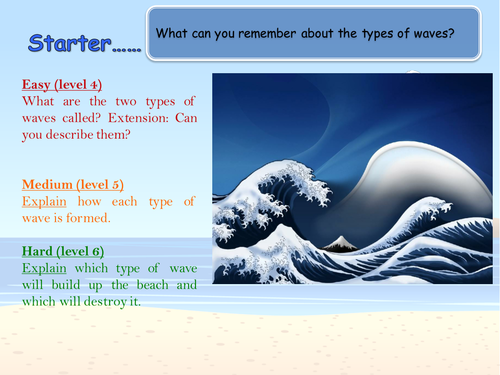 Starter……

What can you remember about the types of waves?

Easy (level 4)
What are the two types of waves called? Extension: Can you describe them?

Medium (level 5)
Explain how each type of wave is formed.

Hard (level 6)
Explain which type of wave will build up the beach and which will destroy it.